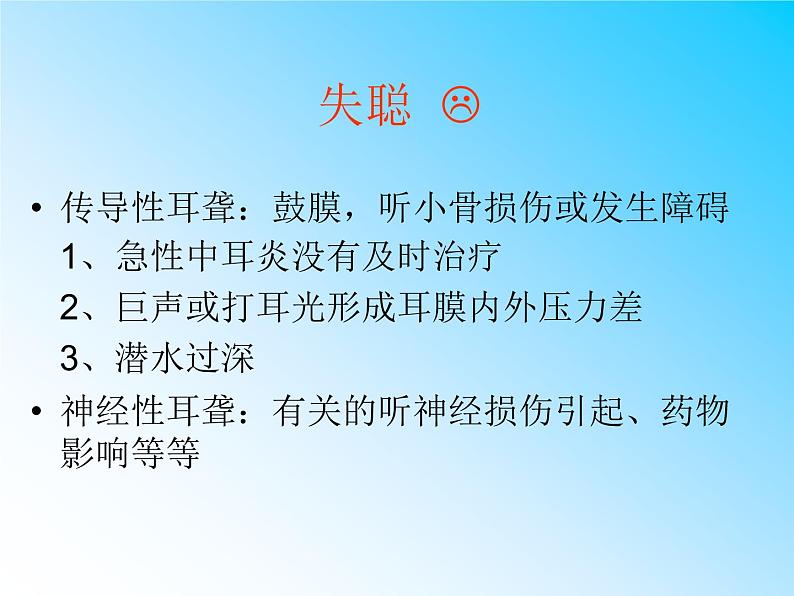 失聪 ☹

• 传导性耳聋：鼓膜，听小骨损伤或发生障碍
1、急性中耳炎没有及时治疗
2、巨声或打耳光形成耳膜内外压力差
3、潜水过深

• 神经性耳聋：有关的听神经损伤引起、药物影响等等